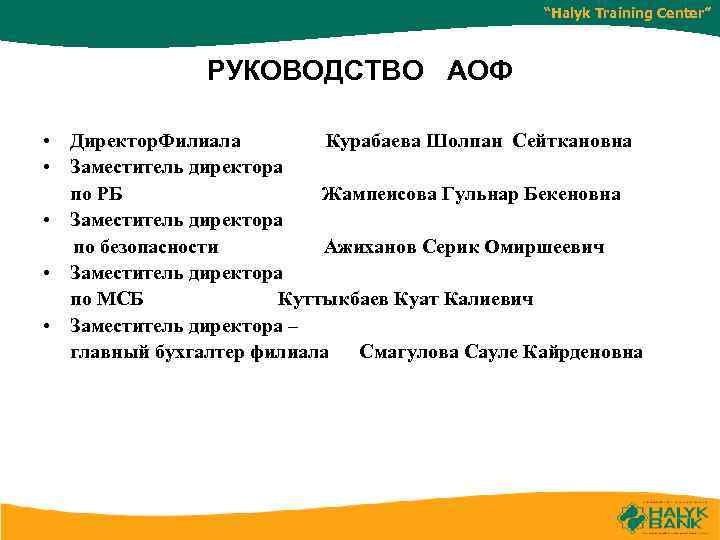 "Halyk Training Center"

РУКОВОДСТВО АОФ

• ДиректорФилиала Курабаева Шолпан Сейткановна
• Заместитель директора по РБ Жампеисова Гульнар Бекеновна
• Заместитель директора по безопасности Ажиханов Серик Омиршеевич
• Заместитель директора по МСБ Куттыкбаев Куат Калиевич
• Заместитель директора – главный бухгалтер филиала Смагулова Сауле Кайрденовна

HALYK BANK